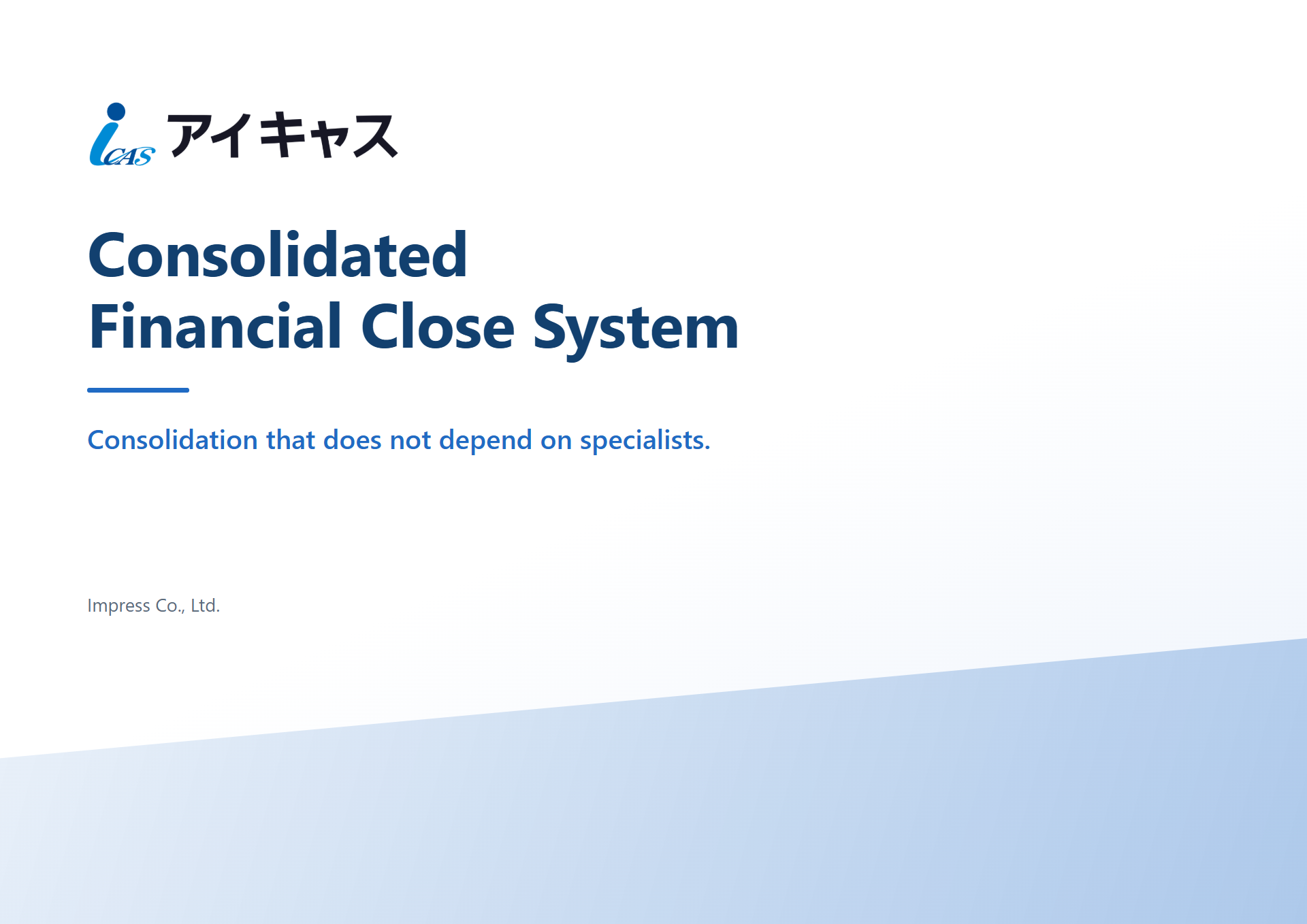 iCAS アイキャス

Consolidated
Financial Close System

Consolidation that does not depend on specialists.

Impress Co., Ltd.